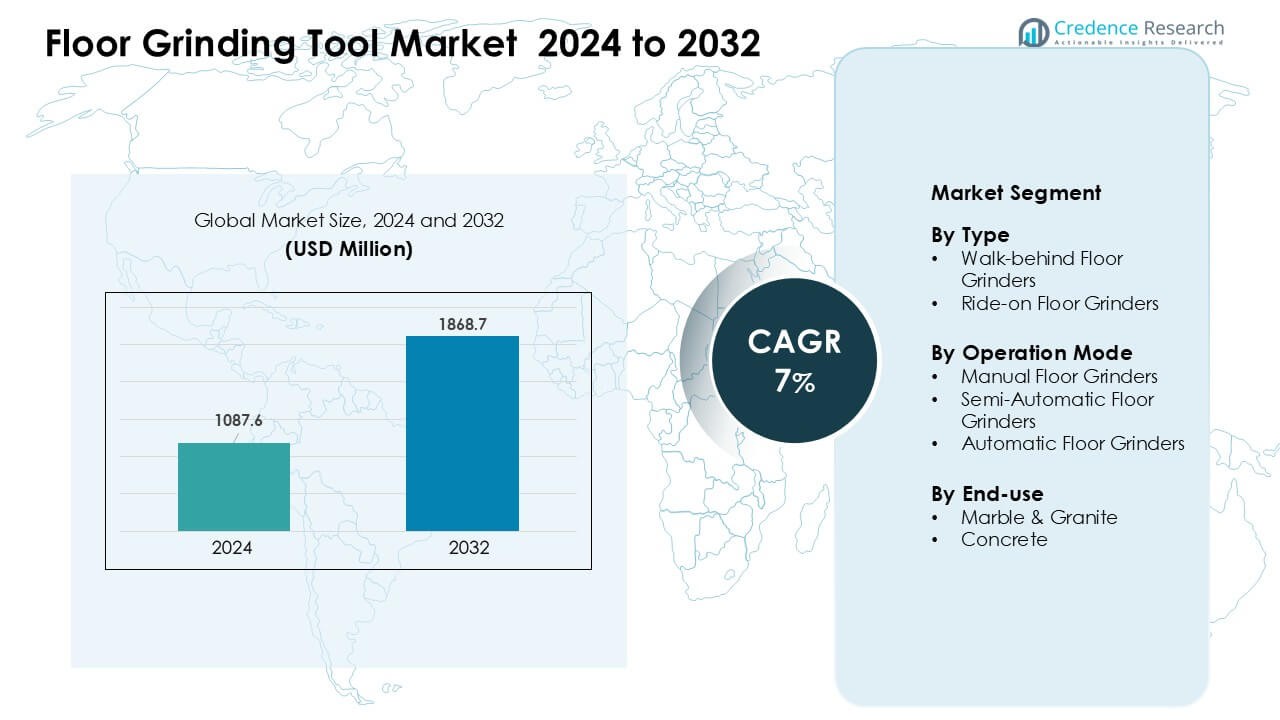 Floor Grinding Tool Market 2024 to 2032

Credence Research
Actionable Insights Delivered

Global Market Size, 2024 and 2032
(USD Million)

1087.6
1868.7
2024
2032

CAGR
7%

Market Segment

By Type
• Walk-behind Floor Grinders
• Ride-on Floor Grinders

By Operation Mode
• Manual Floor Grinders
• Semi-Automatic Floor Grinders
• Automatic Floor Grinders

By End-use
• Marble & Granite
• Concrete